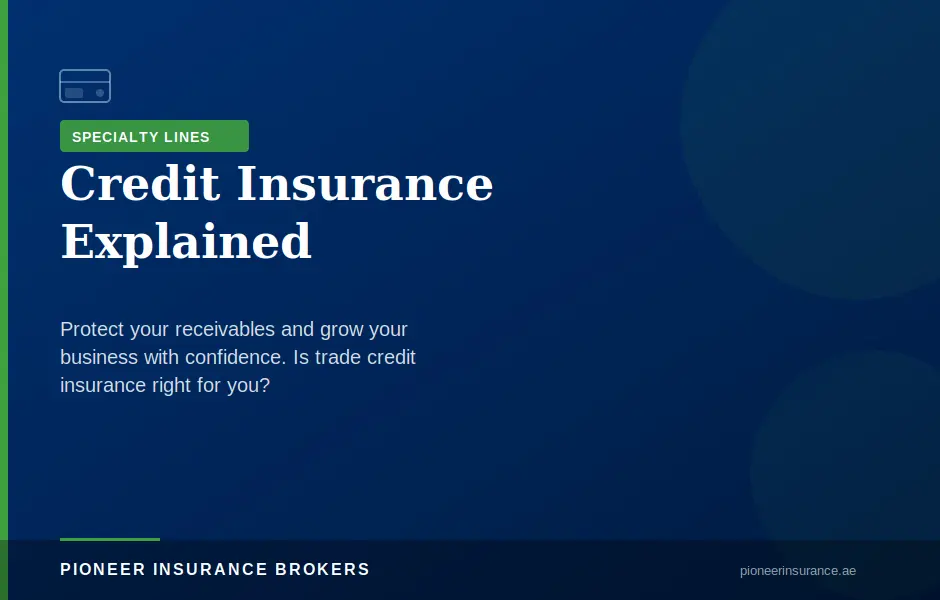 SPECIALTY LINES

Credit Insurance Explained

Protect your receivables and grow your business with confidence. Is trade credit insurance right for you?

PIONEER INSURANCE BROKERS

pioneerinsurance.ae